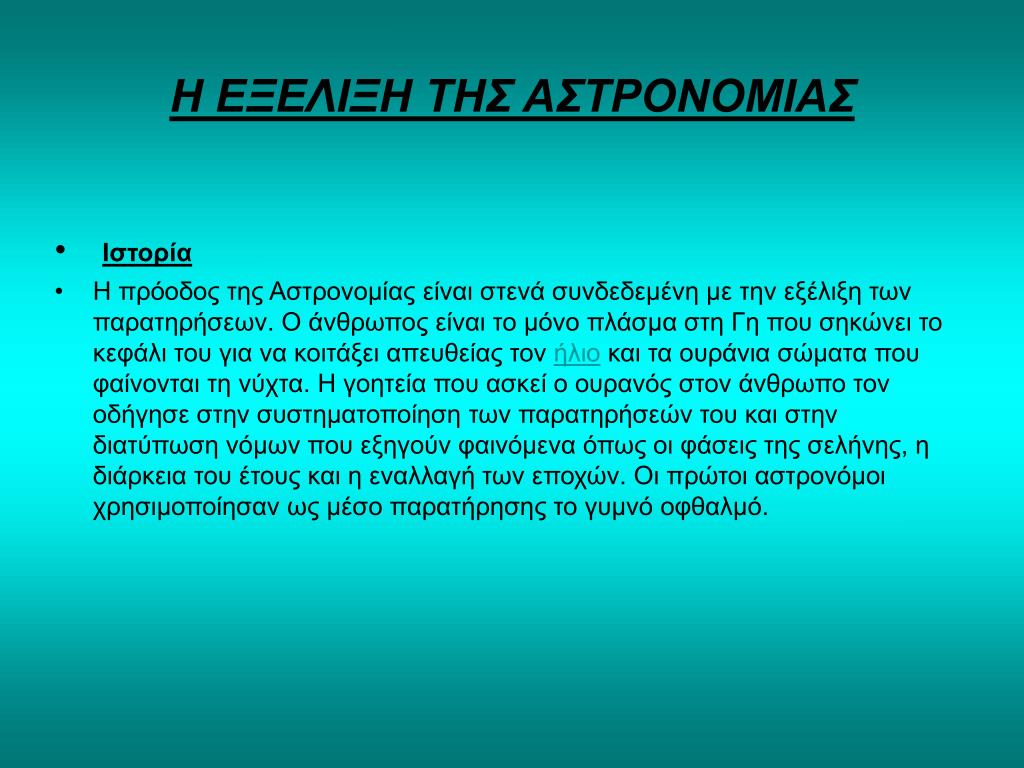 Η ΕΞΕΛΙΞΗ ΤΗΣ ΑΣΤΡΟΝΟΜΙΑΣ

• Ιστορία

• Η πρόοδος της Αστρονομίας είναι στενά συνδεδεμένη με την εξέλιξη των παρατηρήσεων. Ο άνθρωπος είναι το μόνο πλάσμα στη Γη που σηκώνει το κεφάλι του για να κοιτάξει απευθείας τον ήλιο και τα ουράνια σώματα που φαίνονται τη νύχτα. Η γοητεία που ασκεί ο ουρανός στον άνθρωπο τον οδήγησε στην συστηματοποίηση των παρατηρήσεών του και στην διατύπωση νόμων που εξηγούν φαινόμενα όπως οι φάσεις της σελήνης, η διάρκεια του έτους και η εναλλαγή των εποχών. Οι πρώτοι αστρονόμοι χρησιμοποίησαν ως μέσο παρατήρησης το γυμνό οφθαλμό.